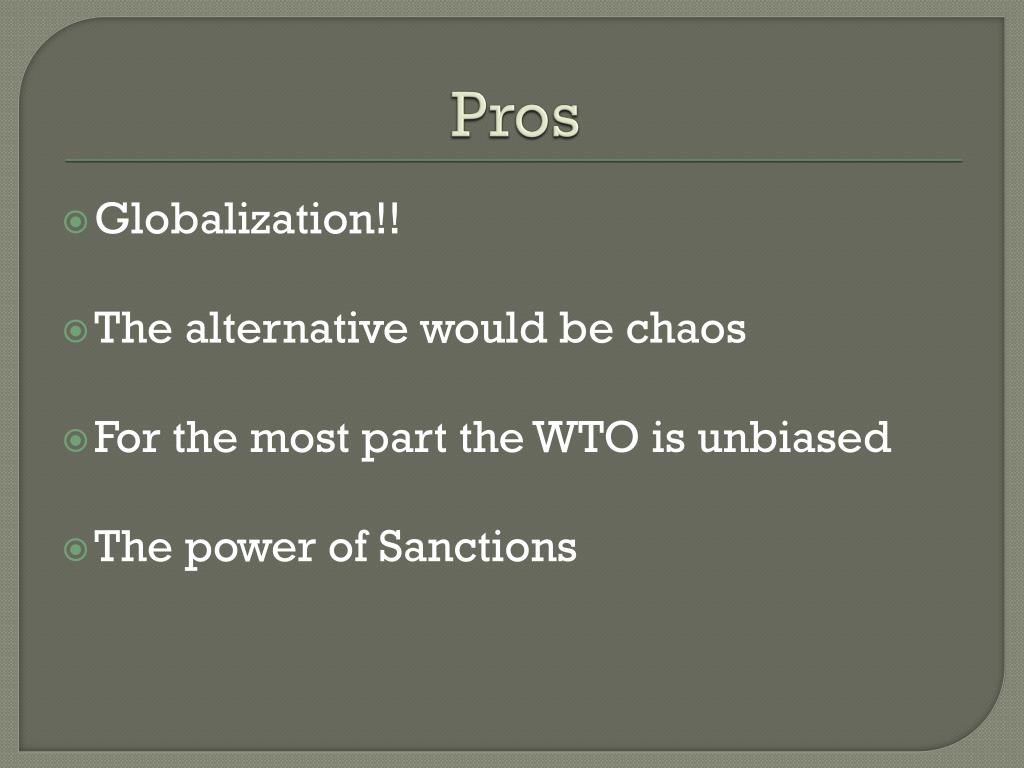 Pros

Globalization!!

The alternative would be chaos

For the most part the WTO is unbiased

The power of Sanctions